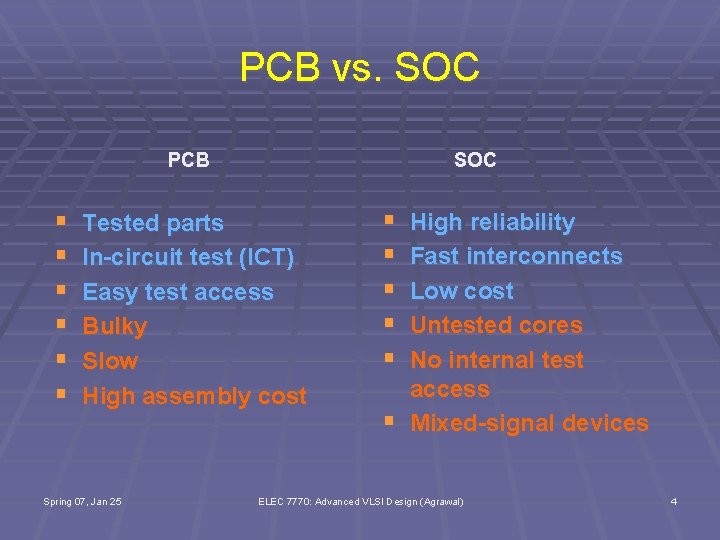 PCB vs. SOC

PCB

- Tested parts
- In-circuit test (ICT)
- Easy test access
- Bulky
- Slow
- High assembly cost

SOC

- High reliability
- Fast interconnects
- Low cost
- Untested cores
- No internal test access
- Mixed-signal devices

Spring 07, Jan 25

ELEC 7770: Advanced VLSI Design (Agrawal)

4